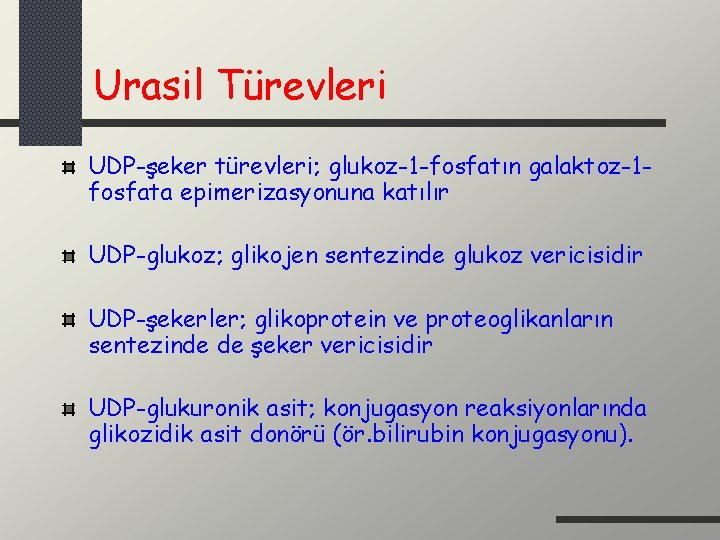 Urasil Türevleri

UDP-şeker türevleri; glukoz-1-fosfatın galaktoz-1-fosfata epimerizasyonuna katılır

UDP-glukoz; glikojen sentezinde glukoz vericisidir

UDP-şekerler; glikoprotein ve proteoglikanların sentezinde de şeker vericisidir

UDP-glukuronik asit; konjugasyon reaksiyonlarında glikozidik asit donörü (ör.bilirubin konjugasyonu).